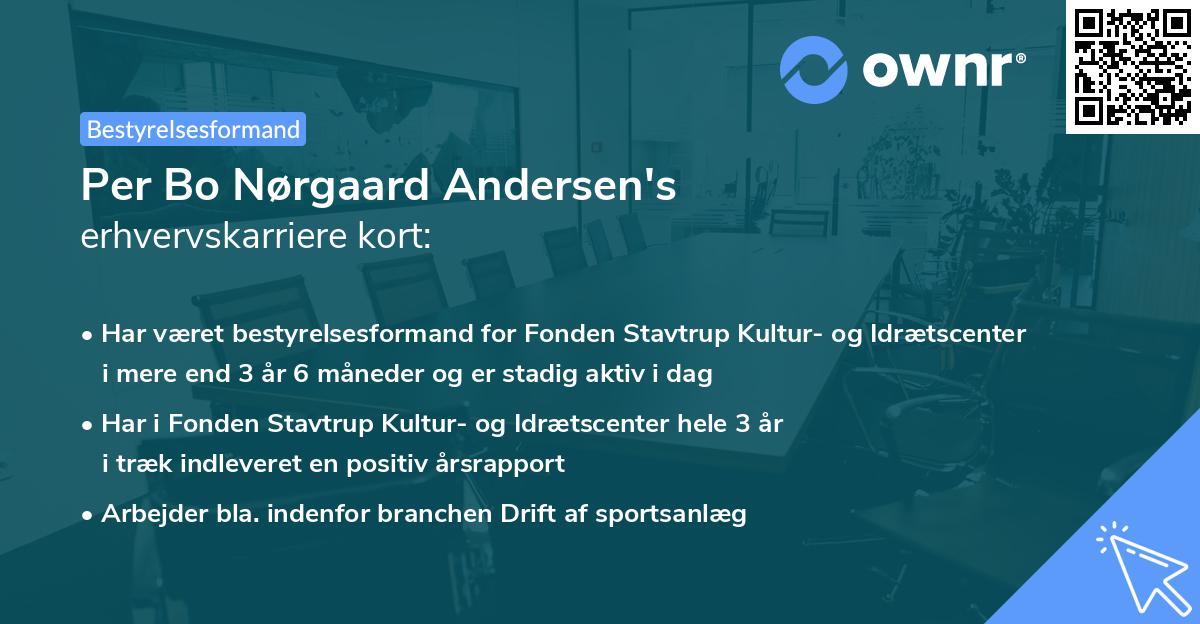 ownr®

Bestyrelsesformand

Per Bo Nørgaard Andersen's
erhvervskarriere kort:

• Har været bestyrelsesformand for Fonden Stavtrup Kultur- og Idrætscenter i mere end 3 år 6 måneder og er stadig aktiv i dag

• Har i Fonden Stavtrup Kultur- og Idrætscenter hele 3 år i træk indleveret en positiv årsrapport

• Arbejder bla. indenfor branchen Drift af sportsanlæg